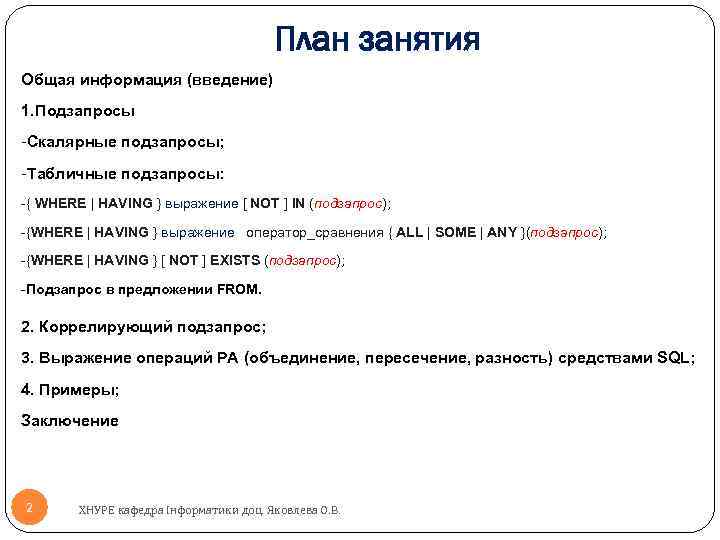 План занятия

Общая информация (введение)

1.Подзапросы

-Скалярные подзапросы;

-Табличные подзапросы:

-{ WHERE | HAVING } выражение [ NOT ] IN (подзапрос);

-{WHERE | HAVING } выражение оператор_сравнения { ALL | SOME | ANY }(подзапрос);

-{WHERE | HAVING } [ NOT ] EXISTS (подзапрос);

-Подзапрос в предложении FROM.

2. Коррелирующий подзапрос;

3. Выражение операций РА (объединение, пересечение, разность) средствами SQL;

4. Примеры;

Заключение

2

ХНУРЕ кафедра Інформатики доц. Яковлева О.В.